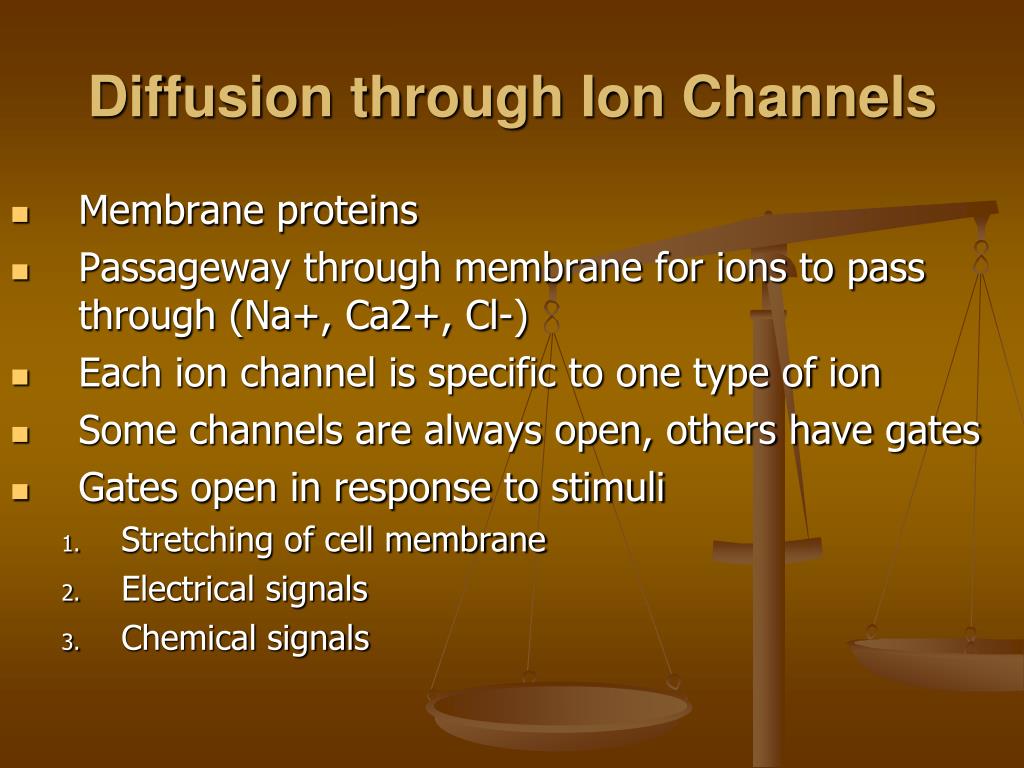 Diffusion through Ion Channels

- Membrane proteins
- Passageway through membrane for ions to pass through (Na+, Ca2+, Cl-)
- Each ion channel is specific to one type of ion
- Some channels are always open, others have gates
- Gates open in response to stimuli

1. Stretching of cell membrane
2. Electrical signals
3. Chemical signals